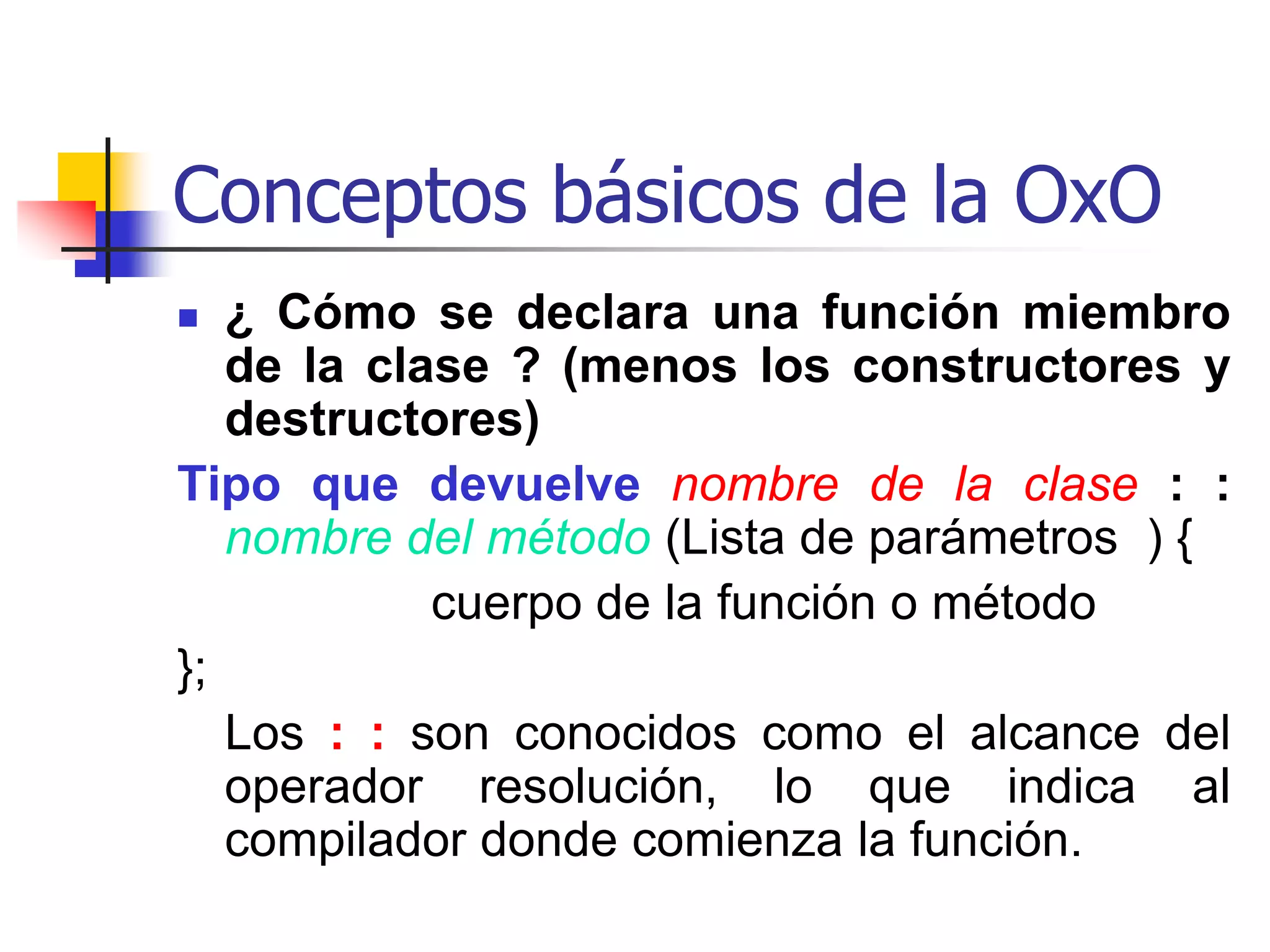 Conceptos básicos de la OxO

¿ Cómo se declara una función miembro de la clase ? (menos los constructores y destructores)

Tipo que devuelve nombre de la clase : : nombre del método (Lista de parámetros ) {

cuerpo de la función o método

};

Los : : son conocidos como el alcance del operador resolución, lo que indica al compilador donde comienza la función.